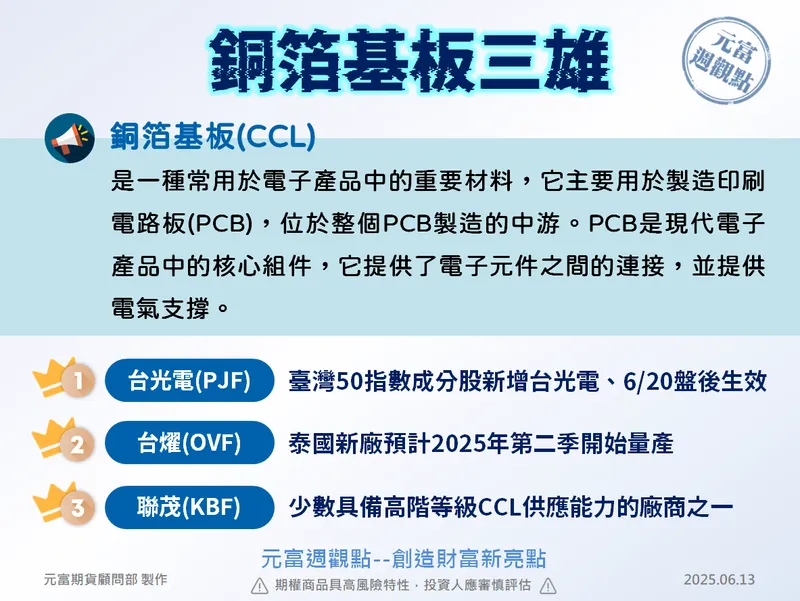 銅箔基板三雄

元富週觀點

銅箔基板(CCL)

是一種常用於電子產品中的重要材料，它主要用於製造印刷電路板(PCB)，位於整個PCB製造的中游。PCB是現代電子產品中的核心組件，它提供了電子元件之間的連接，並提供電氣支撐。

1 台光電(PJF) 臺灣50指數成分股新增台光電、6/20盤後生效

2 台燿(OVF) 泰國新廠預計2025年第二季開始量產

3 聯茂(KBF) 少數具備高階等級CCL供應能力的廠商之一

元富週觀點--創造財富新亮點

元富期貨顧問部 製作

期權商品具高風險特性，投資人應審慎評估

2025.06.13